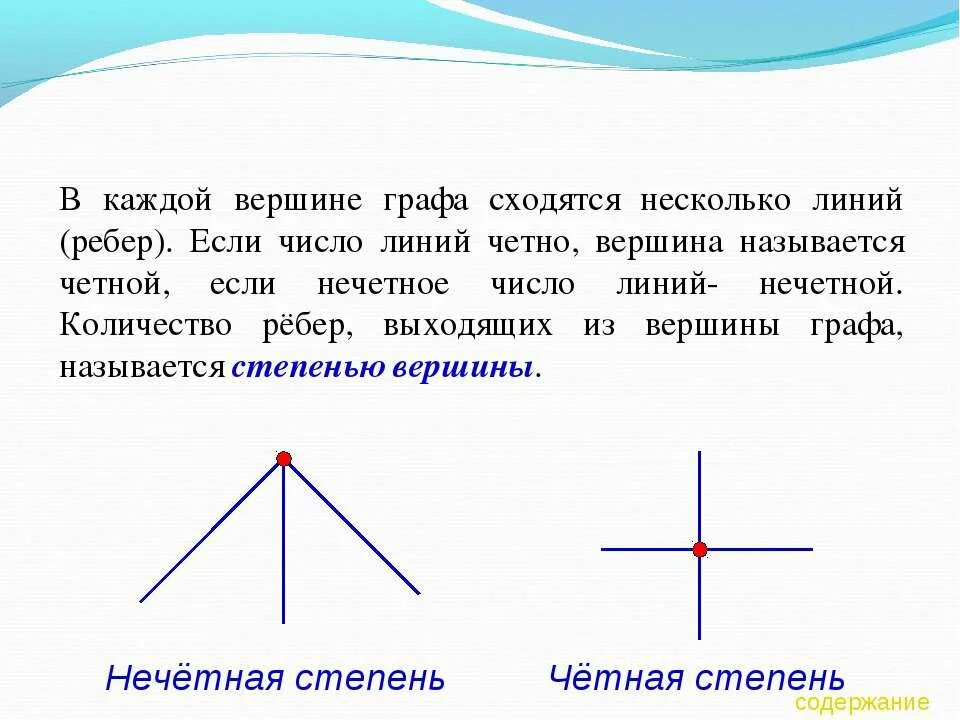 В каждой вершине графа сходятся несколько линий (ребер). Если число линий четно, вершина называется четной, если нечетное число линий- нечетной. Количество рёбер, выходящих из вершины графа, называется степенью вершины.

Нечётная степень

Чётная степень

содержание